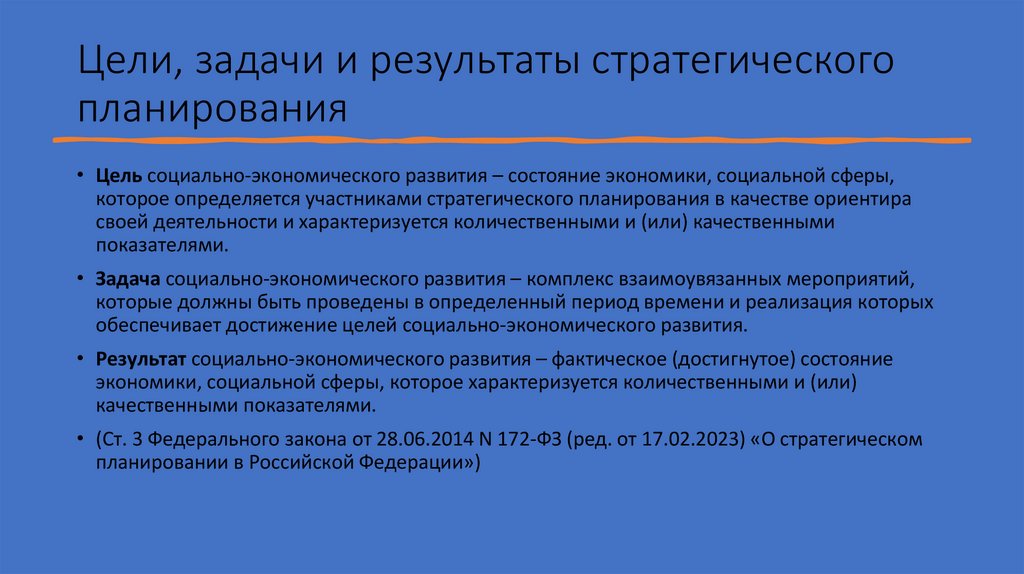 Цели, задачи и результаты стратегического планирования

• Цель социально-экономического развития – состояние экономики, социальной сферы, которое определяется участниками стратегического планирования в качестве ориентира своей деятельности и характеризуется количественными и (или) качественными показателями.

• Задача социально-экономического развития – комплекс взаимоувязанных мероприятий, которые должны быть проведены в определенный период времени и реализация которых обеспечивает достижение целей социально-экономического развития.

• Результат социально-экономического развития – фактическое (достигнутое) состояние экономики, социальной сферы, которое характеризуется количественными и (или) качественными показателями.

• (Ст. 3 Федерального закона от 28.06.2014 N 172-ФЗ (ред. от 17.02.2023) «О стратегическом планировании в Российской Федерации»)